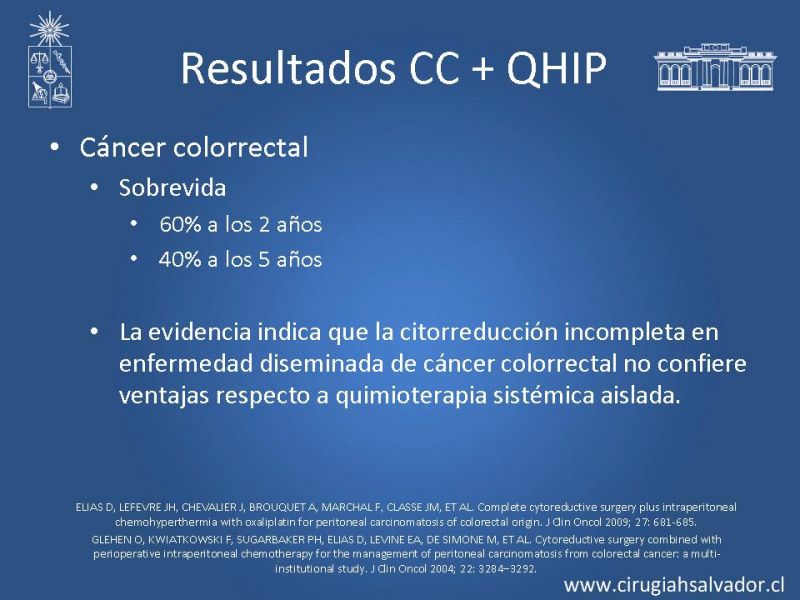 Resultados CC + QHIP

• Cáncer colorrectal
  • Sobrevida
    • 60% a los 2 años
    • 40% a los 5 años

  • La evidencia indica que la citorreducción incompleta en enfermedad diseminada de cáncer colorrectal no confiere ventajas respecto a quimioterapia sistémica aislada.

ELIAS D, LEFEVRE JH, CHEVALIER J, BROUQUET A, MARCHAL F, CLASSE JM, ET AL. Complete cytoreductive surgery plus intraperitoneal chemohyperthermia with oxaliplatin for peritoneal carcinomatosis of colorectal origin. J Clin Oncol 2009; 27: 681-685.
GLEHEN O, KWIATKOWSKI F, SUGARBAKER PH, ELIAS D, LEVINE EA, DE SIMONE M, ET AL. Cytoreductive surgery combined with perioperative intraperitoneal chemotherapy for the management of peritoneal carcinomatosis from colorectal cancer: a multi-institutional study. J Clin Oncol 2004; 22: 3284–3292.

www.cirugiahsalvador.cl